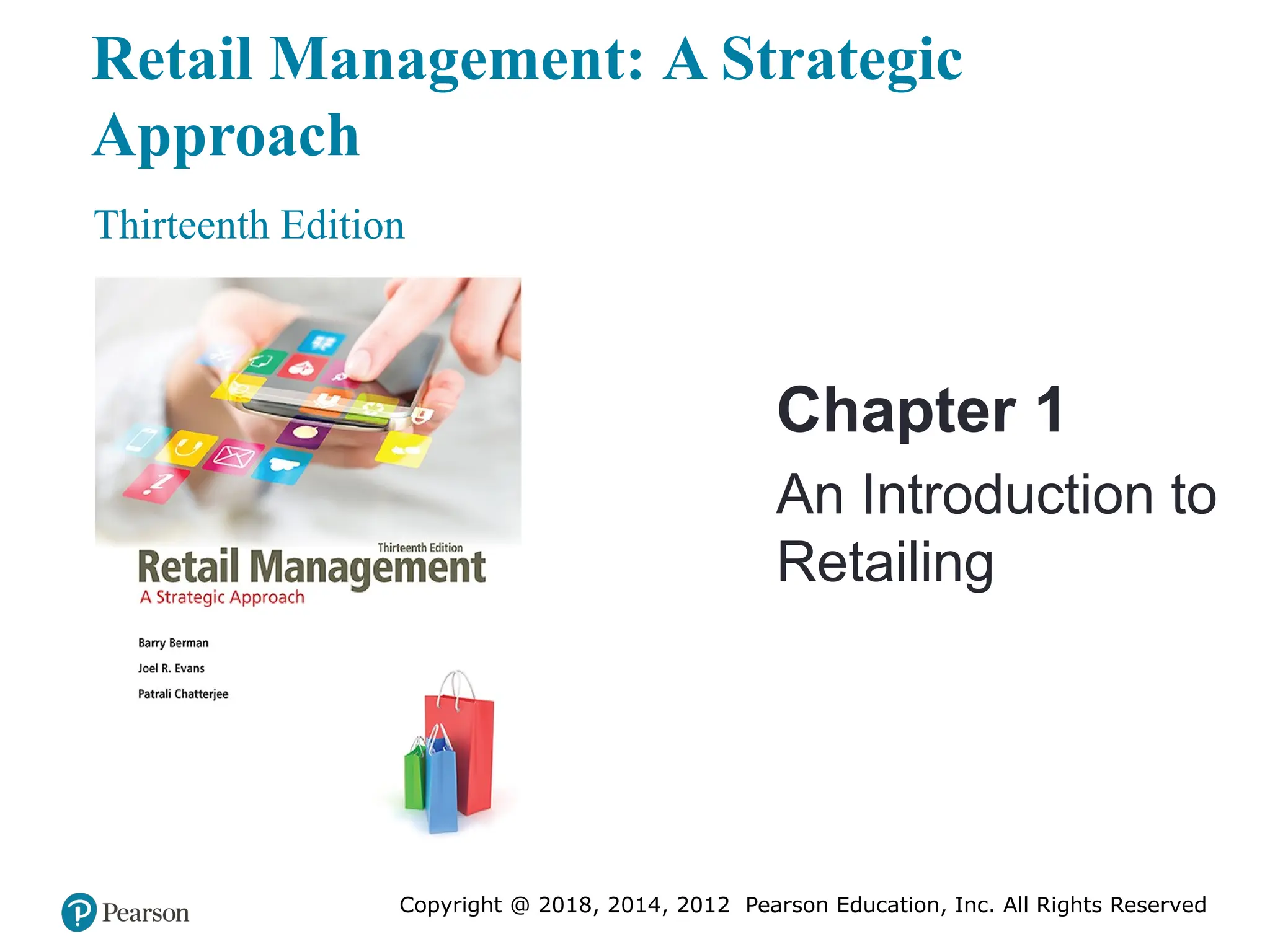 Retail Management: A Strategic Approach

Thirteenth Edition

Thirteenth Edition
Retail Management
A Strategic Approach

Barry Berman
Joel R. Evans
Patrali Chatterjee

Chapter 1

An Introduction to Retailing

Pearson

Copyright @ 2018, 2014, 2012 Pearson Education, Inc. All Rights Reserved